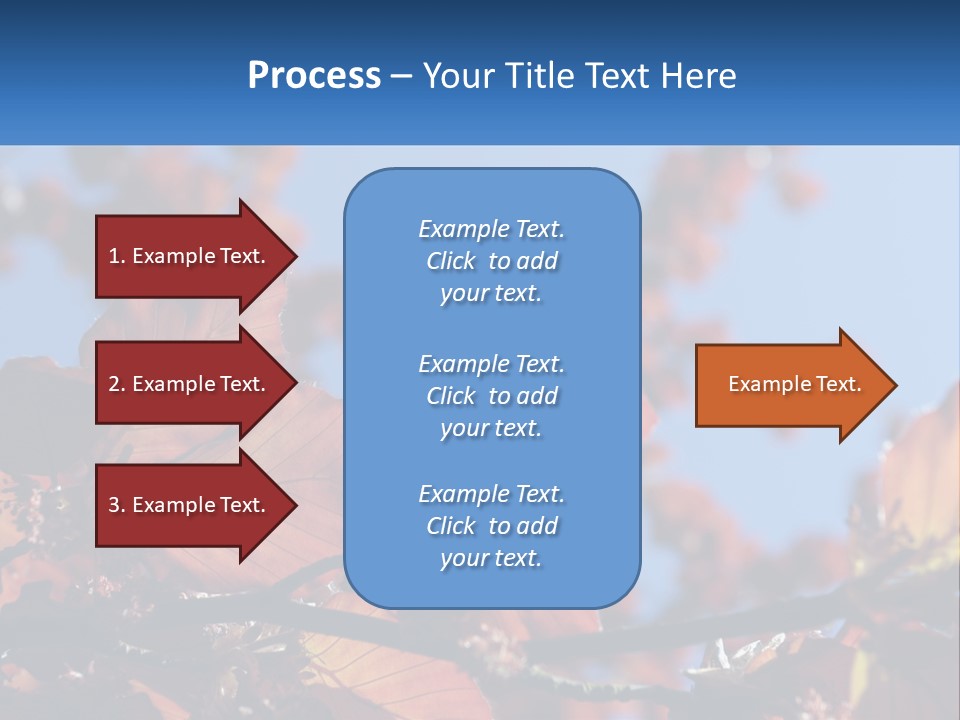 Process – Your Title Text Here

1. Example Text.

2. Example Text.

3. Example Text.

Example Text. Click to add your text.

Example Text. Click to add your text.

Example Text. Click to add your text.

Example Text.